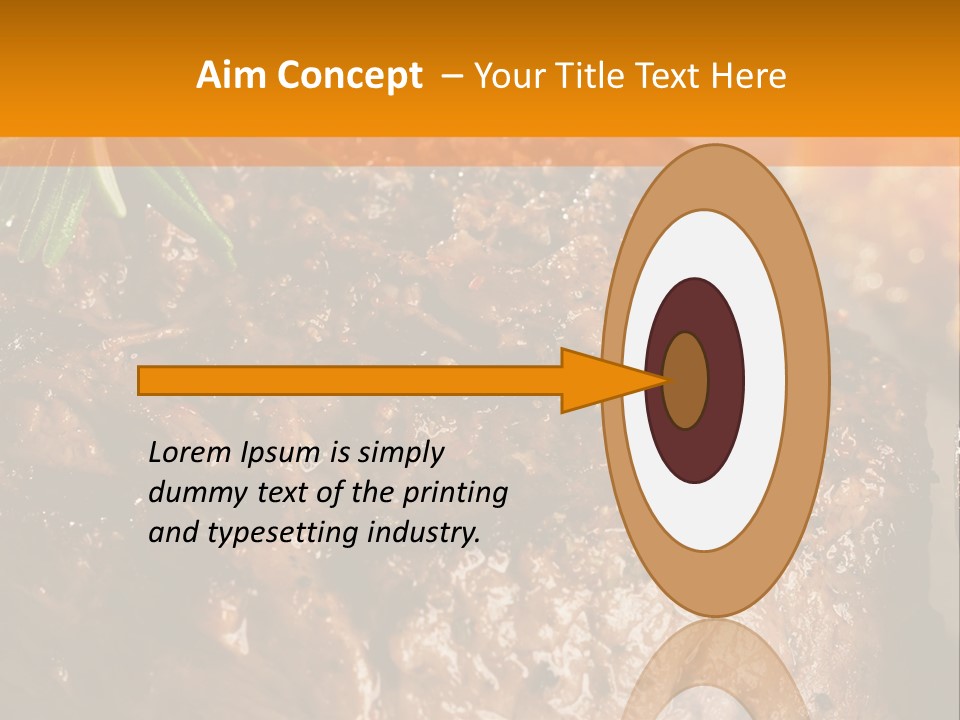 Aim Concept – Your Title Text Here

Lorem Ipsum is simply dummy text of the printing and typesetting industry.